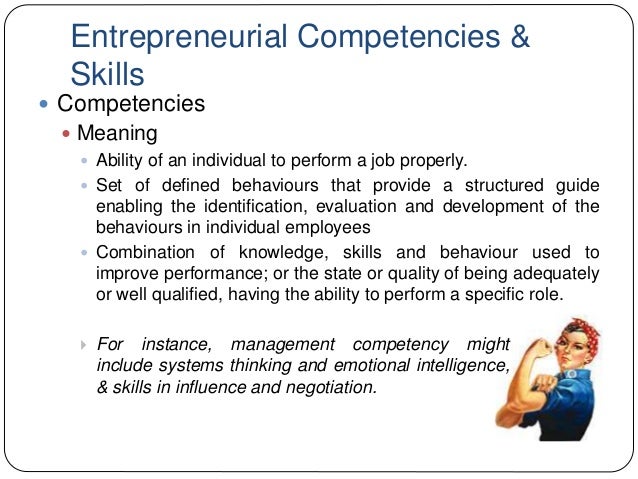 Entrepreneurial Competencies & Skills

Competencies

Meaning

Ability of an individual to perform a job properly.

Set of defined behaviours that provide a structured guide enabling the identification, evaluation and development of the behaviours in individual employees

Combination of knowledge, skills and behaviour used to improve performance; or the state or quality of being adequately or well qualified, having the ability to perform a specific role.

For instance, management competency might include systems thinking and emotional intelligence, & skills in influence and negotiation.